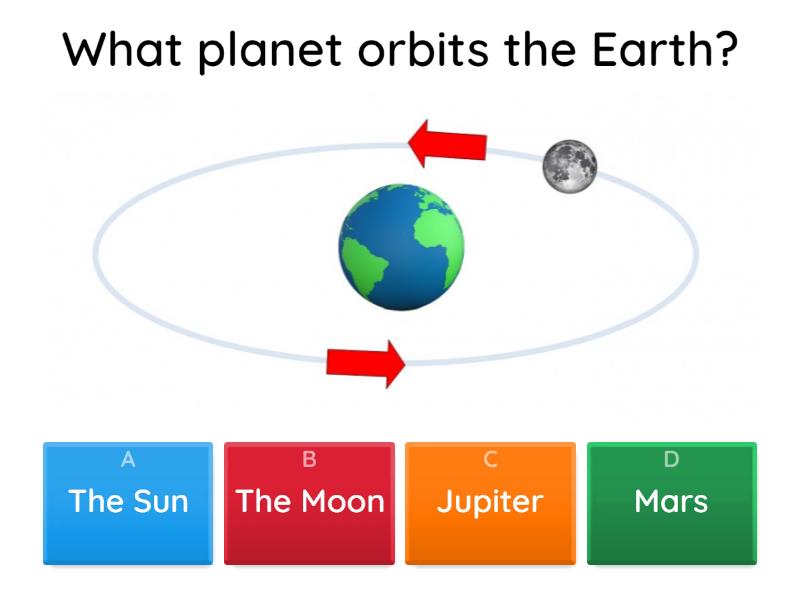 What planet orbits the Earth?

A
The Sun

B
The Moon

C
Jupiter

D
Mars